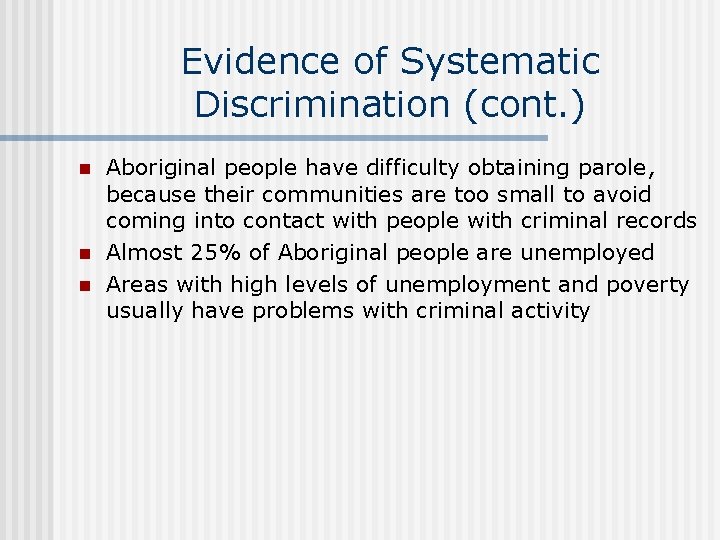 Evidence of Systematic Discrimination (cont.)

- Aboriginal people have difficulty obtaining parole, because their communities are too small to avoid coming into contact with people with criminal records
- Almost 25% of Aboriginal people are unemployed
- Areas with high levels of unemployment and poverty usually have problems with criminal activity